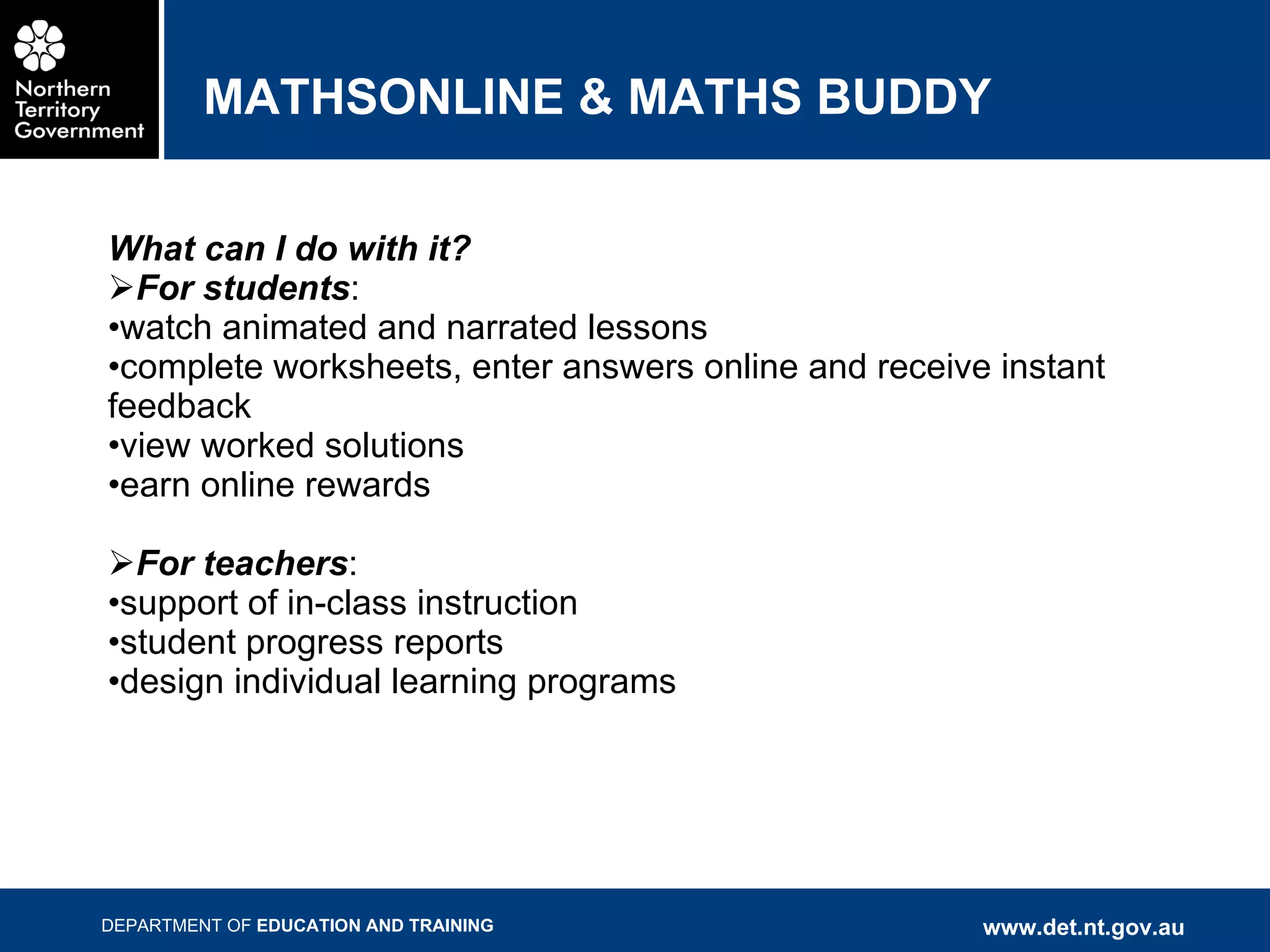 Northern Territory Government

MATHSONLINE & MATHS BUDDY

What can I do with it?
➢For students:
•watch animated and narrated lessons
•complete worksheets, enter answers online and receive instant feedback
•view worked solutions
•earn online rewards

➢For teachers:
•support of in-class instruction
•student progress reports
•design individual learning programs

DEPARTMENT OF EDUCATION AND TRAINING

www.det.nt.gov.au